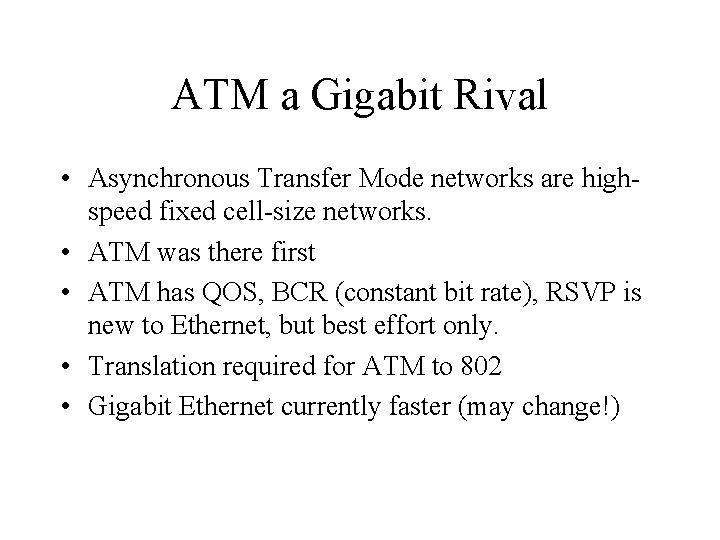 ATM a Gigabit Rival

• Asynchronous Transfer Mode networks are high-speed fixed cell-size networks.

• ATM was there first

• ATM has QOS, BCR (constant bit rate), RSVP is new to Ethernet, but best effort only.

• Translation required for ATM to 802

• Gigabit Ethernet currently faster (may change!)